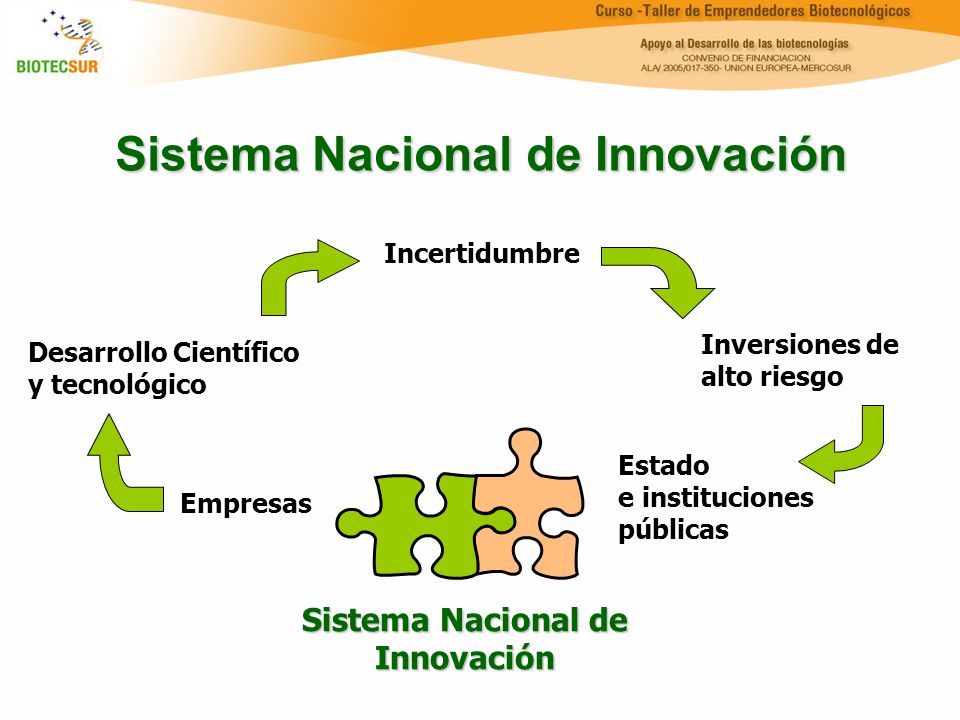 BIOTECSUR

Curso -Taller de Emprendedores Biotecnológicos

Apoyo al Desarrollo de las biotecnologías
CONVENIO DE FINANCIACION
ALA/ 2005/017-350- UNION EUROPEA-MERCOSUR

Sistema Nacional de Innovación

Incertidumbre

Inversiones de alto riesgo

Estado e instituciones públicas

Empresas

Desarrollo Científico y tecnológico

Sistema Nacional de Innovación